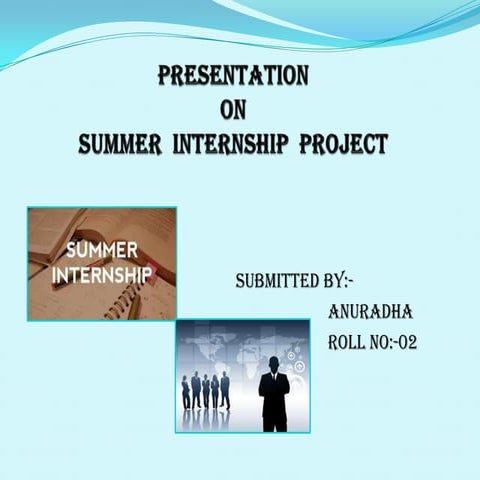 PRESENTATION
ON
SUMMER INTERNSHIP PROJECT

SUMMER
INTERNSHIP

SUBMITTED BY:-
ANURADHA
ROLL NO:-02